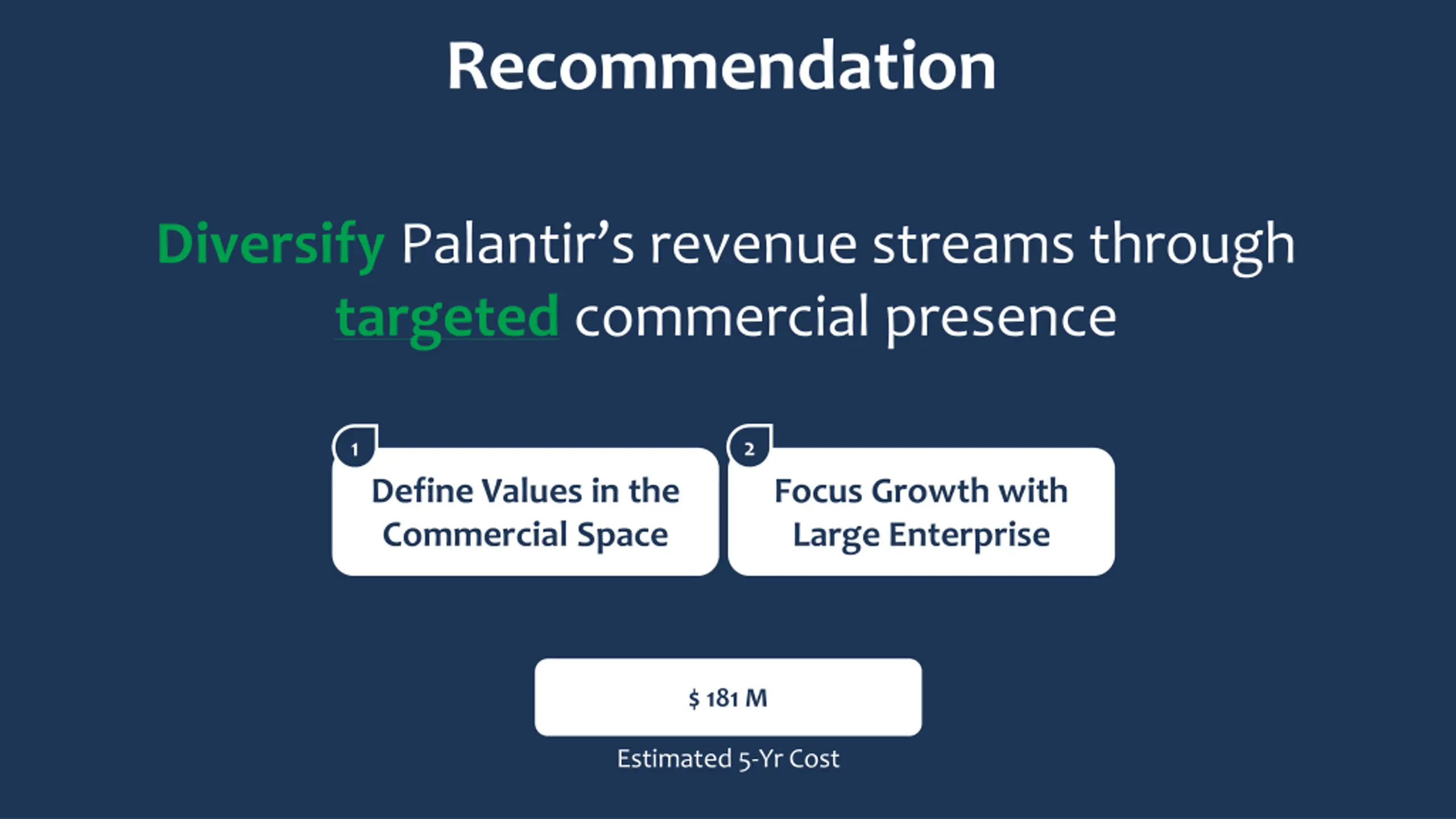 Recommendation

Diversify Palantir's revenue streams through targeted commercial presence

1
Define Values in the Commercial Space

2
Focus Growth with Large Enterprise

$ 181 M

Estimated 5-Yr Cost